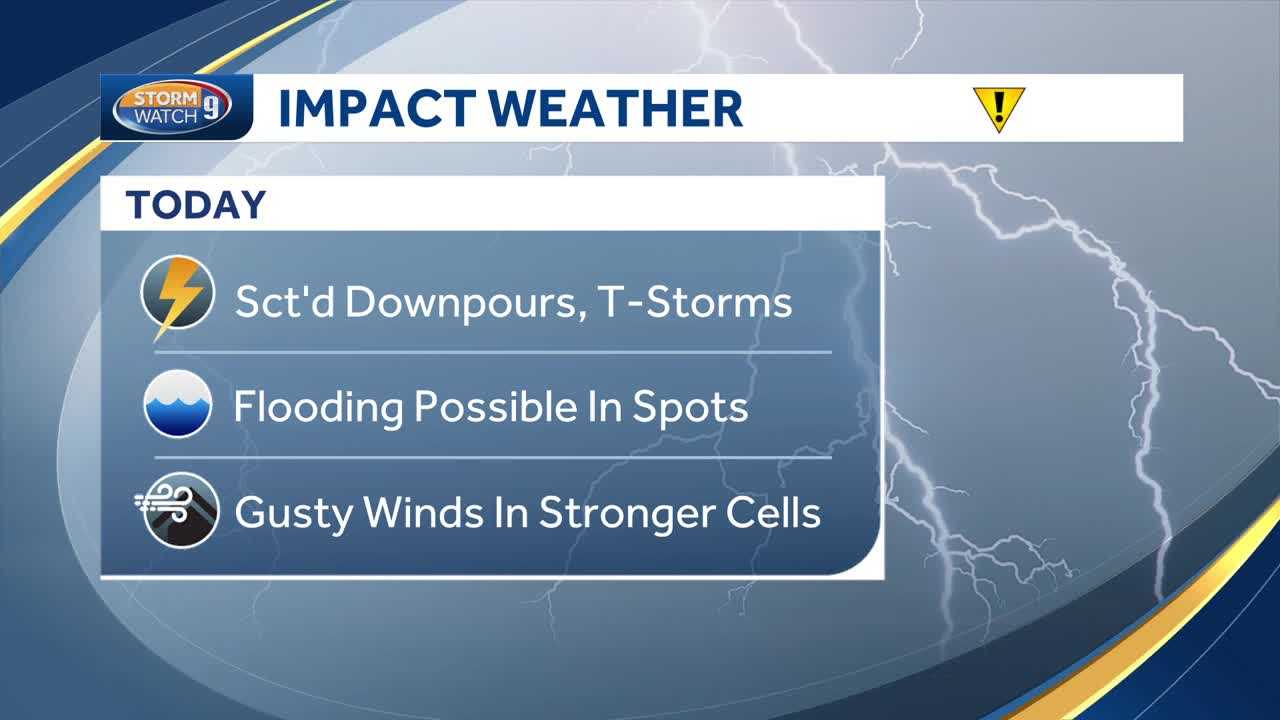 STORM WATCH 9

IMPACT WEATHER

!

TODAY

Sct'd Downpours, T-Storms

Flooding Possible In Spots

Gusty Winds In Stronger Cells